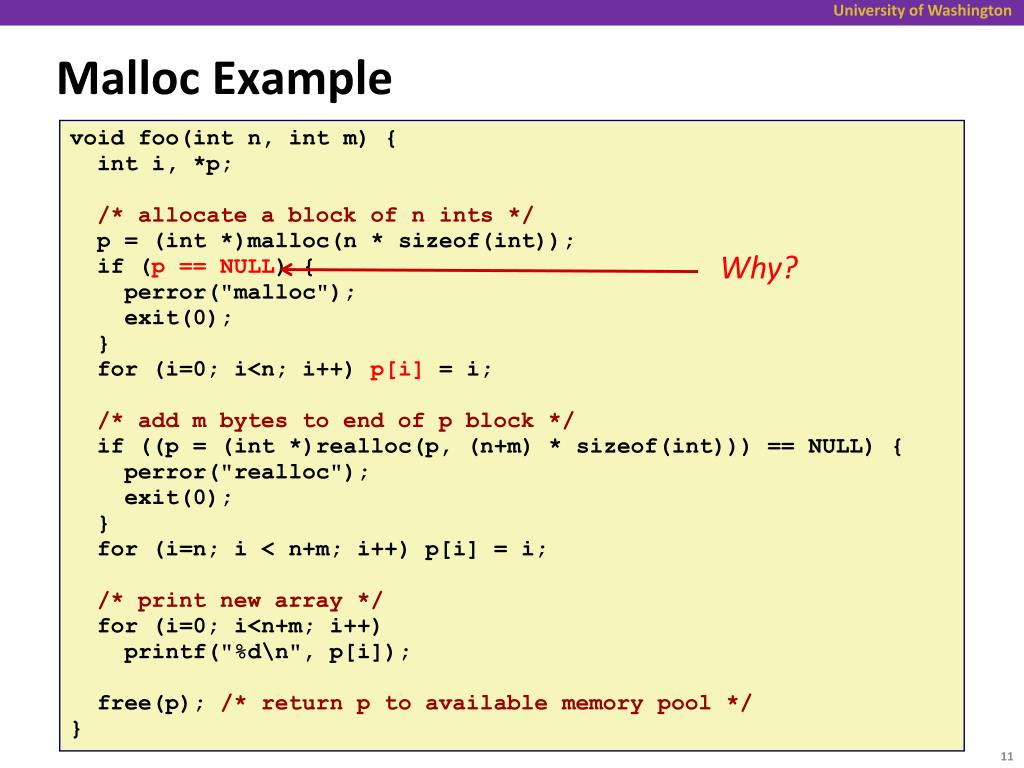 University of Washington

Malloc Example

void foo(int n, int m) {
  int i, *p;

  /* allocate a block of n ints */
  p = (int *)malloc(n * sizeof(int));
  if (p == NULL) {
    perror("malloc");
    exit(0);
  }
  for (i=0; i<n; i++) p[i] = i;

  /* add m bytes to end of p block */
  if ((p = (int *)realloc(p, (n+m) * sizeof(int))) == NULL) {
    perror("realloc");
    exit(0);
  }
  for (i=n; i < n+m; i++) p[i] = i;

  /* print new array */
  for (i=0; i<n+m; i++)
    printf("%d\n", p[i]);

  free(p); /* return p to available memory pool */
}

Why?

11